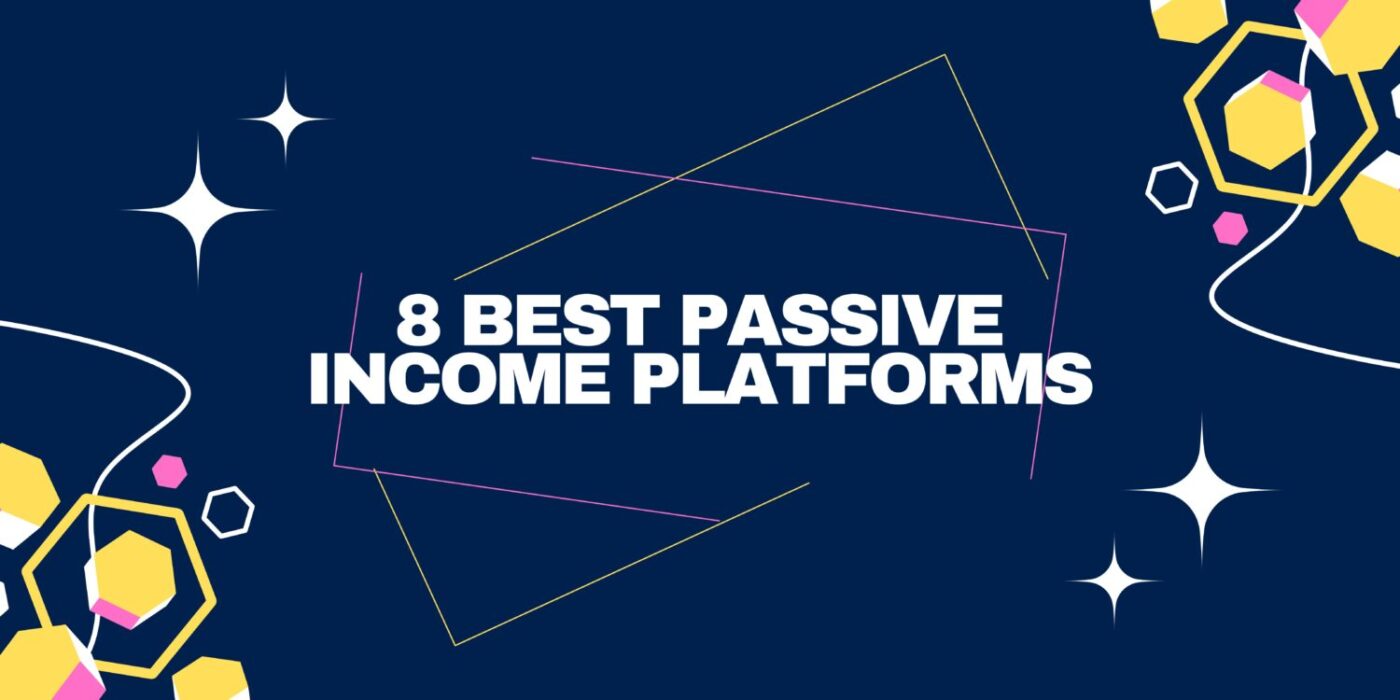 8 BEST PASSIVE INCOME PLATFORMS